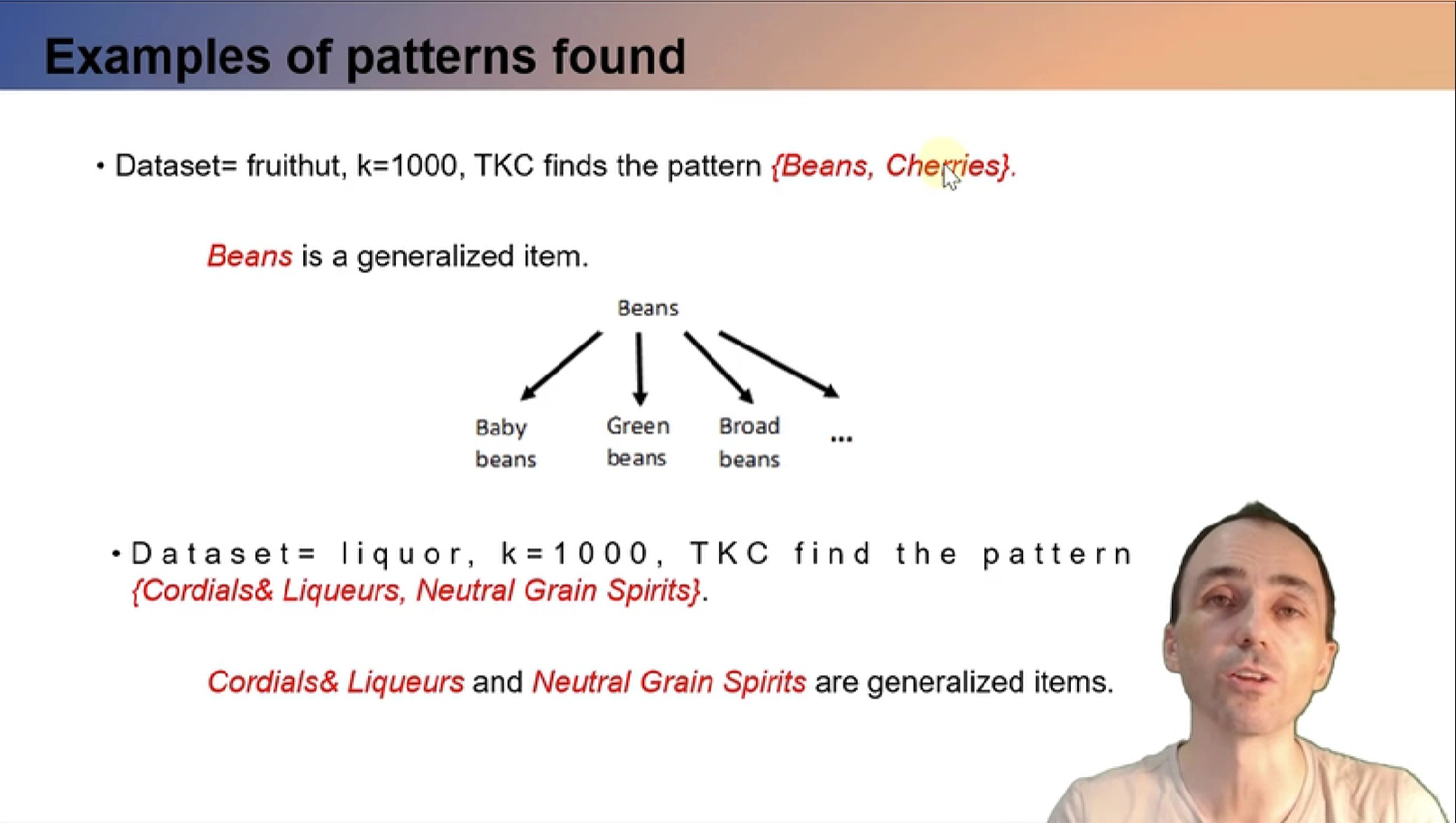 Examples of patterns found

• Dataset= fruithut, k=1000, TKC finds the pattern {Beans, Cherries}.

Beans is a generalized item.

Beans

Baby beans

Green beans

Broad beans

...

• Dataset= liquor, k=1000, TKC find the pattern {Cordials& Liqueurs, Neutral Grain Spirits}.

Cordials& Liqueurs and Neutral Grain Spirits are generalized items.